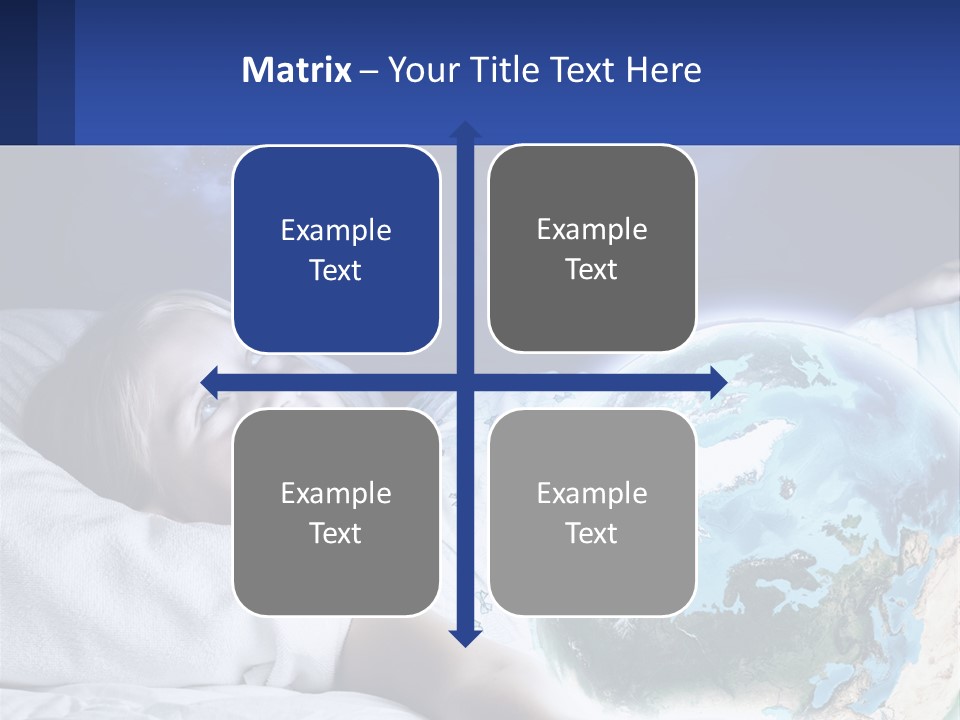 Matrix – Your Title Text Here

Example Text

Example Text

Example Text

Example Text